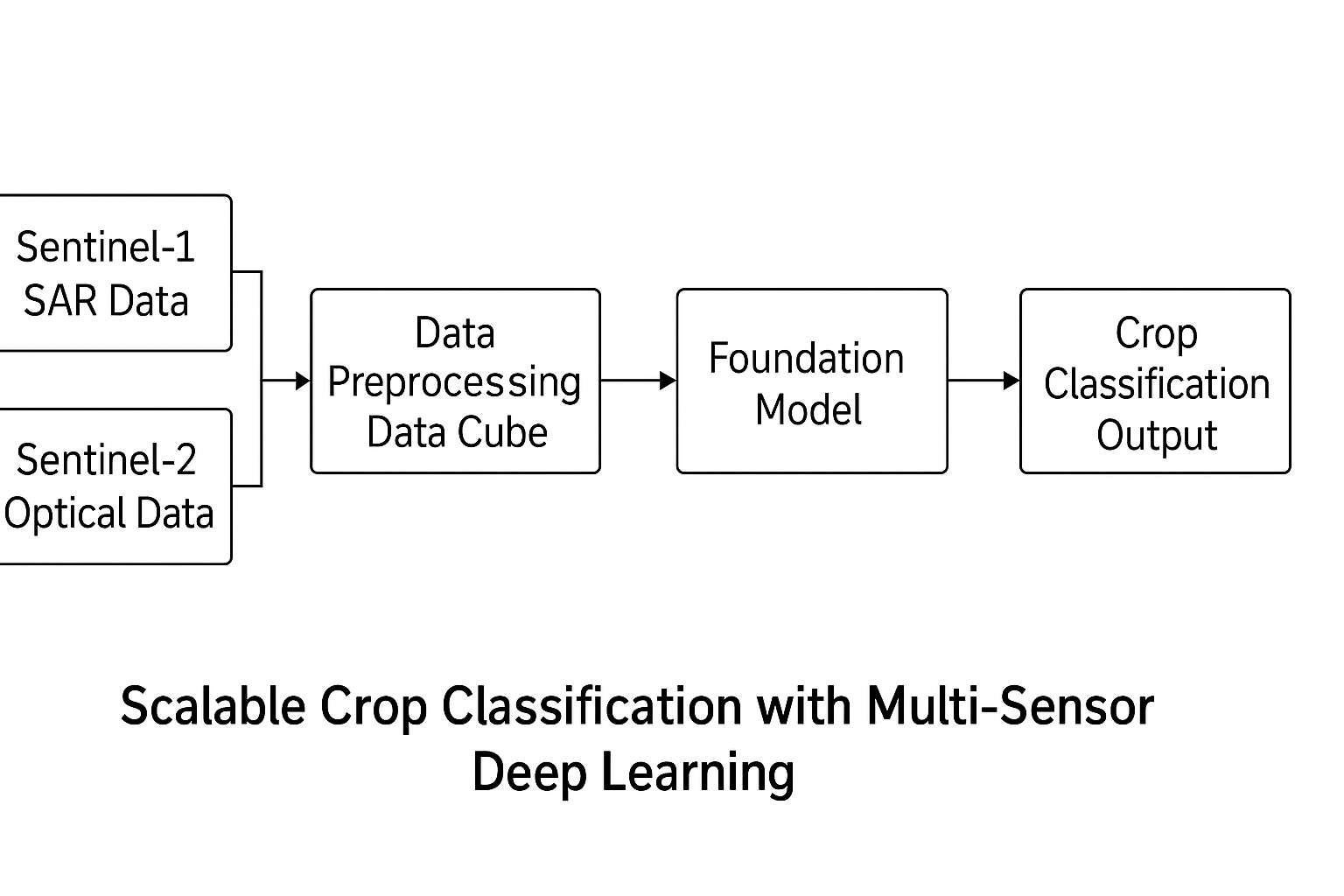 Sentinel-1
SAR Data

Sentinel-2
Optical Data

Data
Preprocessing
Data Cube

Foundation
Model

Crop
Classification
Output

Scalable Crop Classification with Multi-Sensor Deep Learning